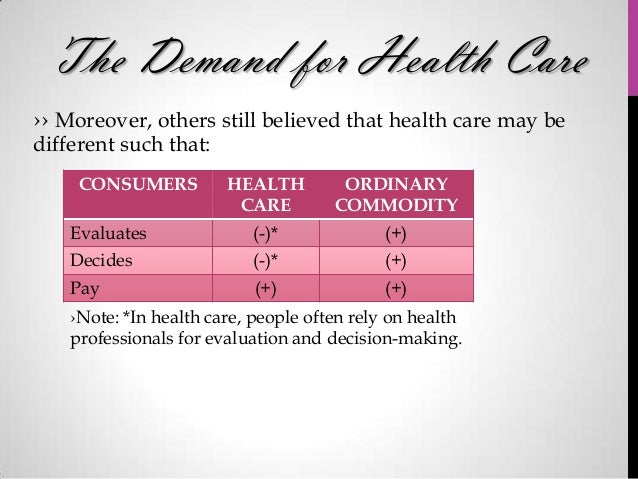 The Demand for Health Care

›› Moreover, others still believed that health care may be different such that:

| CONSUMERS | HEALTH CARE | ORDINARY COMMODITY |
|---|---|---|
| Evaluates | (-)* | (+) |
| Decides | (-)* | (+) |
| Pay | (+) | (+) |

›Note: *In health care, people often rely on health professionals for evaluation and decision-making.